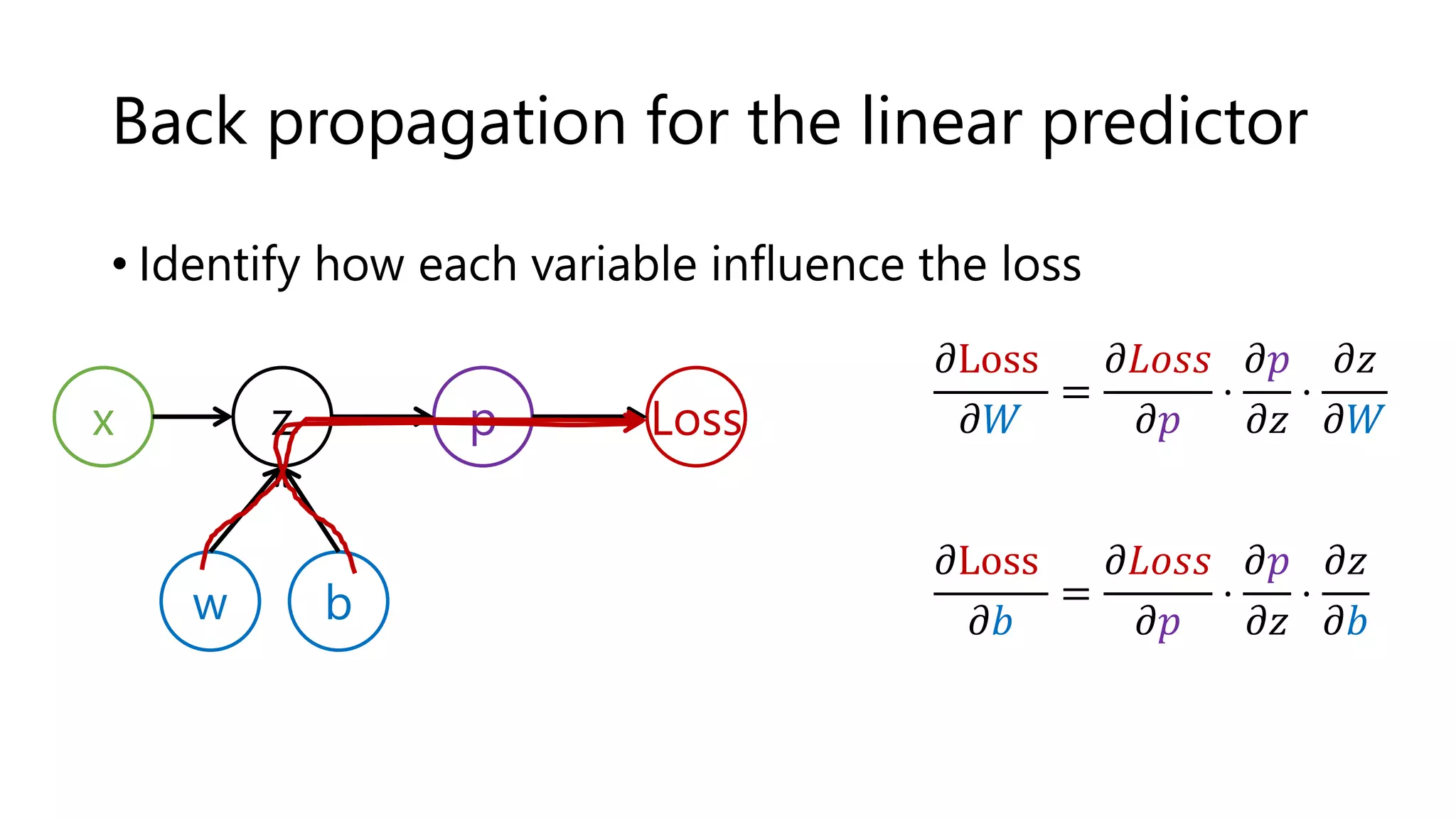 Back propagation for the linear predictor

• Identify how each variable influence the loss

x

z

p

Loss

w

b

$\frac{\partial \text{Loss}}{\partial W} = \frac{\partial Loss}{\partial p} \cdot \frac{\partial p}{\partial z} \cdot \frac{\partial z}{\partial W}$

$\frac{\partial \text{Loss}}{\partial b} = \frac{\partial Loss}{\partial p} \cdot \frac{\partial p}{\partial z} \cdot \frac{\partial z}{\partial b}$